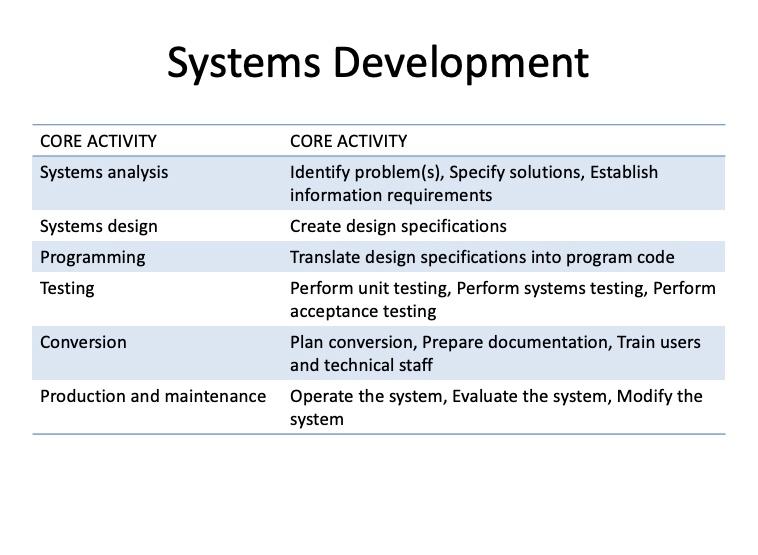 Systems Development

| CORE ACTIVITY | CORE ACTIVITY |
|---|---|
| Systems analysis | Identify problem(s), Specify solutions, Establish information requirements |
| Systems design | Create design specifications |
| Programming | Translate design specifications into program code |
| Testing | Perform unit testing, Perform systems testing, Perform acceptance testing |
| Conversion | Plan conversion, Prepare documentation, Train users and technical staff |
| Production and maintenance | Operate the system, Evaluate the system, Modify the system |